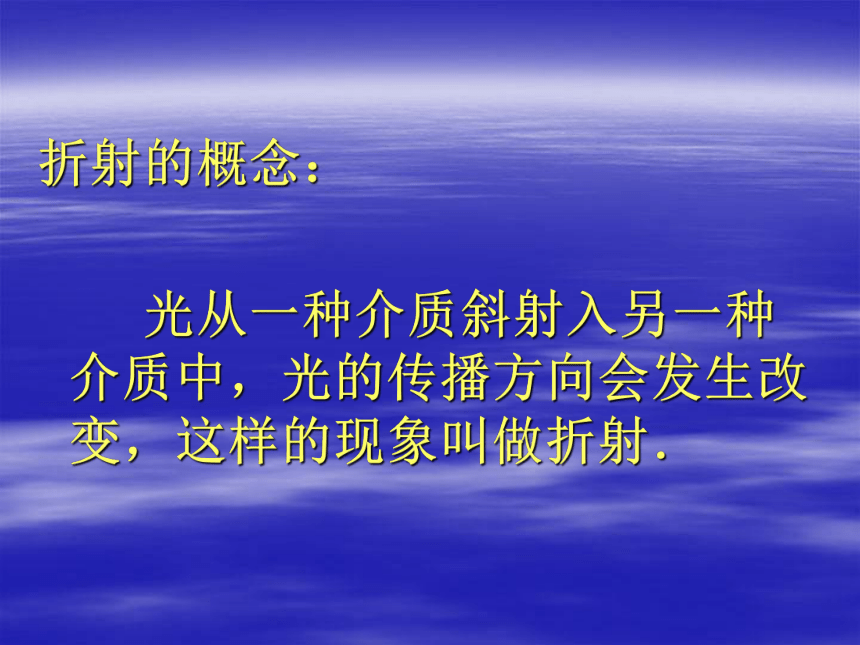 折射的概念：

光从一种介质斜射入另一种介质中，光的传播方向会发生改变，这样的现象叫做折射.